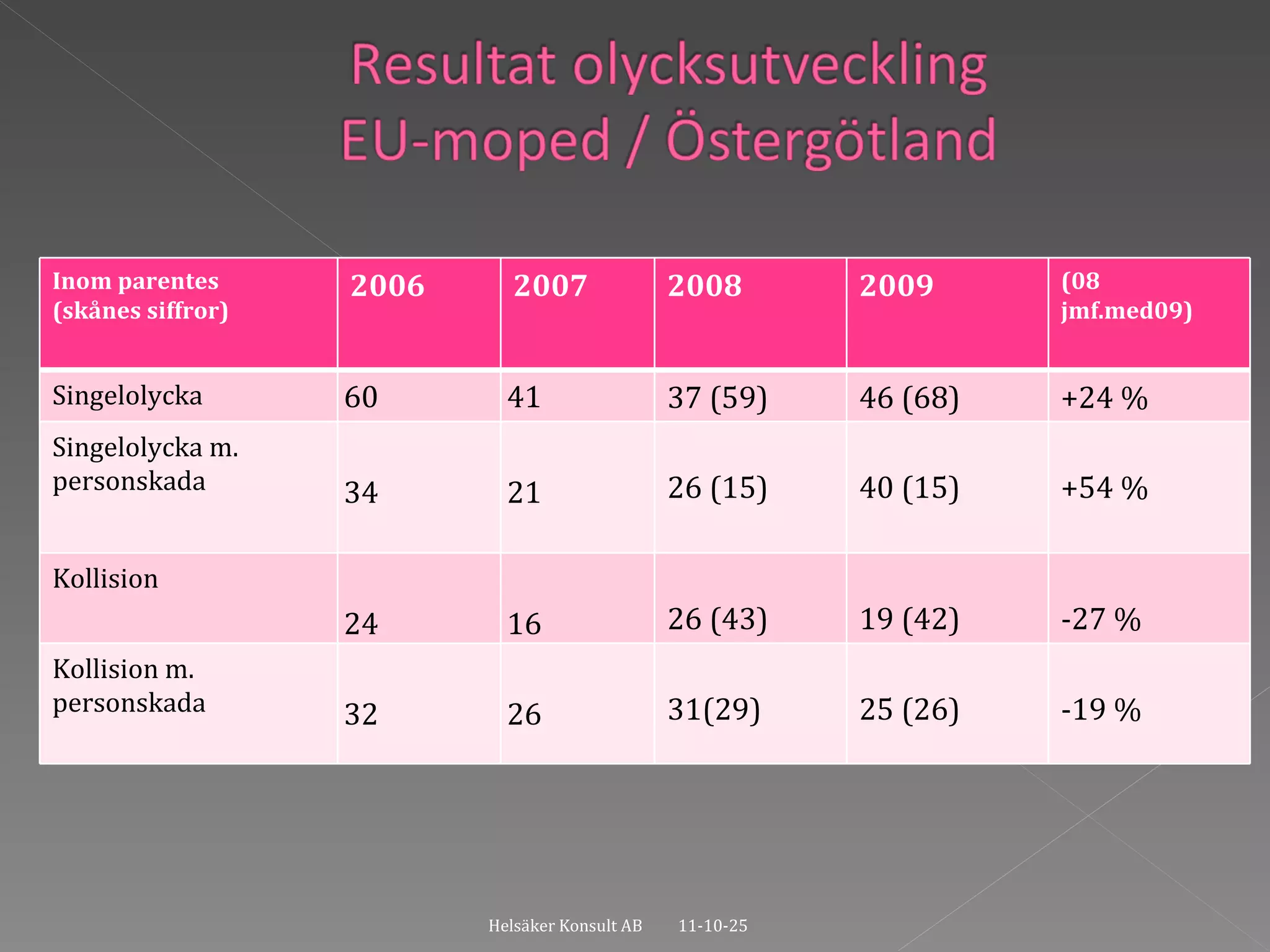 Resultat olycksutveckling EU-moped / Östergötland

| Inom parentes (skånes siffror) | 2006 | 2007 | 2008 | 2009 | (08 jmf.med09) |
|---|---|---|---|---|---|
| Singelolycka | 60 | 41 | 37 (59) | 46 (68) | +24 % |
| Singelolycka m. personskada | 34 | 21 | 26 (15) | 40 (15) | +54 % |
| Kollision | 24 | 16 | 26 (43) | 19 (42) | -27 % |
| Kollision m. personskada | 32 | 26 | 31(29) | 25 (26) | -19 % |

Helsäker Konsult AB 11-10-25